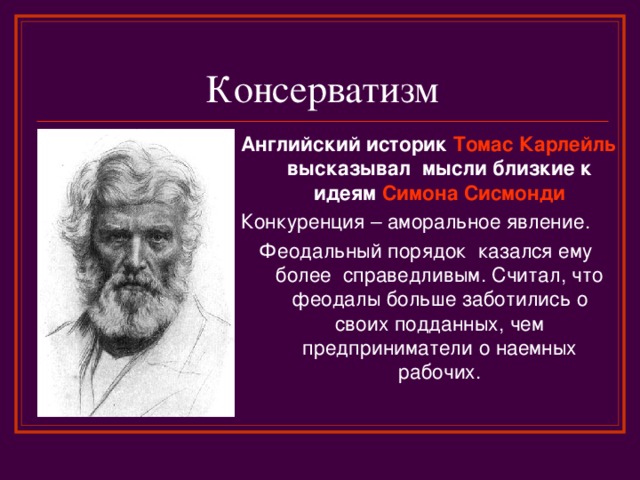 Консерватизм

Английский историк Томас Карлейль высказывал мысли близкие к идеям Симона Сисмонди

Конкуренция – аморальное явление.

Феодальный порядок казался ему более справедливым. Считал, что феодалы больше заботились о своих подданных, чем предприниматели о наемных рабочих.